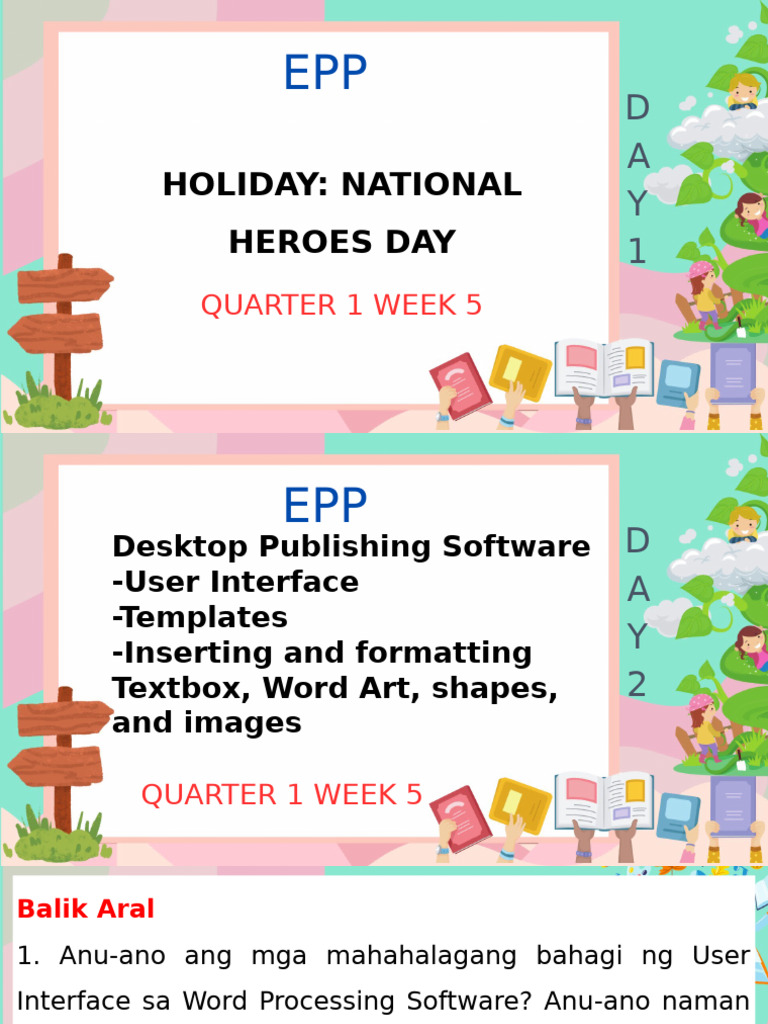 EPP

HOLIDAY: NATIONAL HEROES DAY

QUARTER 1 WEEK 5

D
A
Y
1

EPP

Desktop Publishing Software
-User Interface
-Templates
-Inserting and formatting Textbox, Word Art, shapes, and images

QUARTER 1 WEEK 5

D
A
Y
2

Balik Aral

1. Anu-ano ang mga mahahalagang bahagi ng User Interface sa Word Processing Software? Anu-ano naman